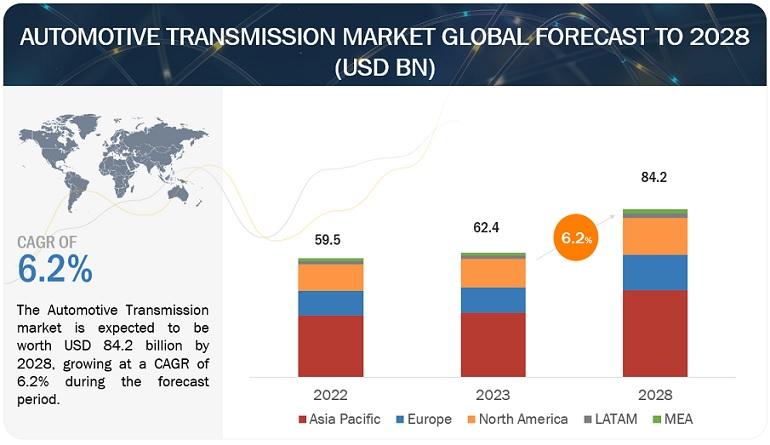 AUTOMOTIVE TRANSMISSION MARKET GLOBAL FORECAST TO 2028 (USD BN)

CAGR OF
6.2%

The Automotive Transmission market is expected to be worth USD 84.2 billion by 2028, growing at a CAGR of 6.2% during the forecast period.

59.5
62.4
6.2%
84.2

2022
2023
2028

Asia Pacific
Europe
North America
LATAM
MEA